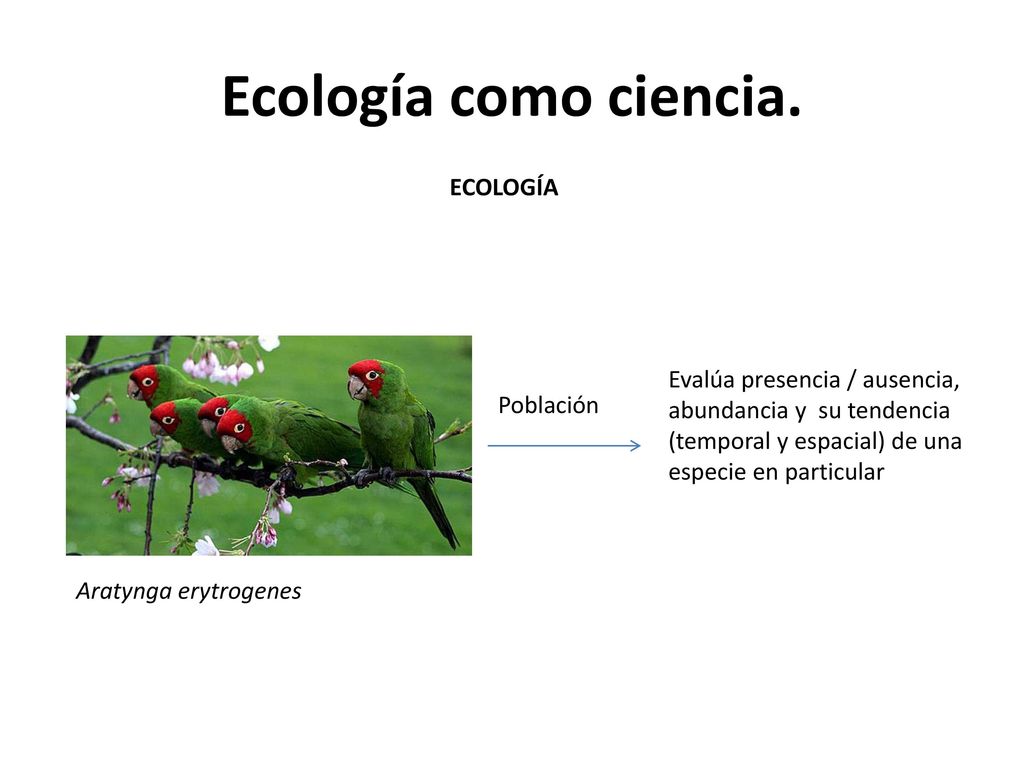 Ecología como ciencia.

ECOLOGÍA

Población

Evalúa presencia / ausencia, abundancia y su tendencia (temporal y espacial) de una especie en particular

Aratynga erytrogenes